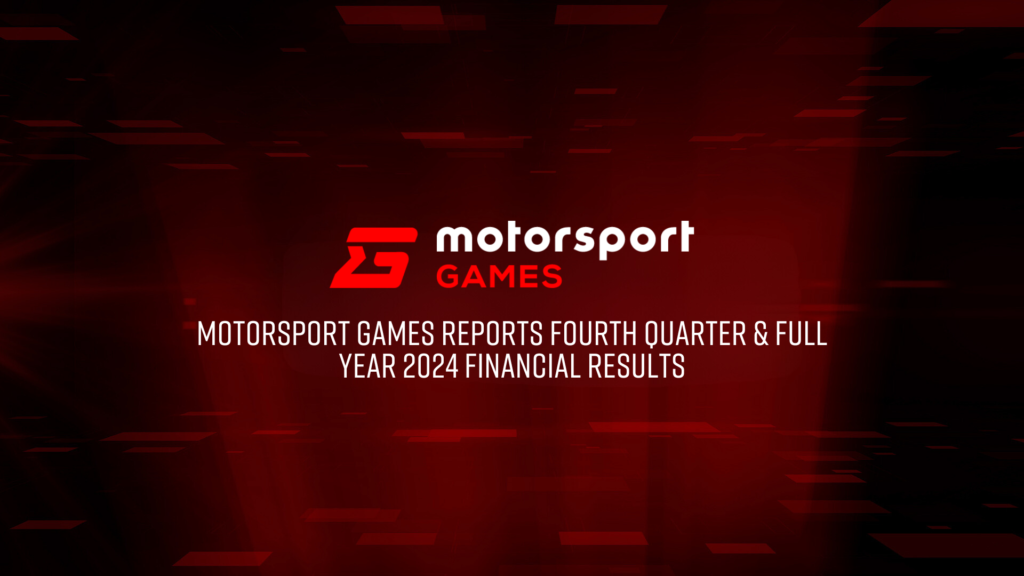 motorsport
GAMES

MOTORSPORT GAMES REPORTS FOURTH QUARTER & FULL YEAR 2024 FINANCIAL RESULTS